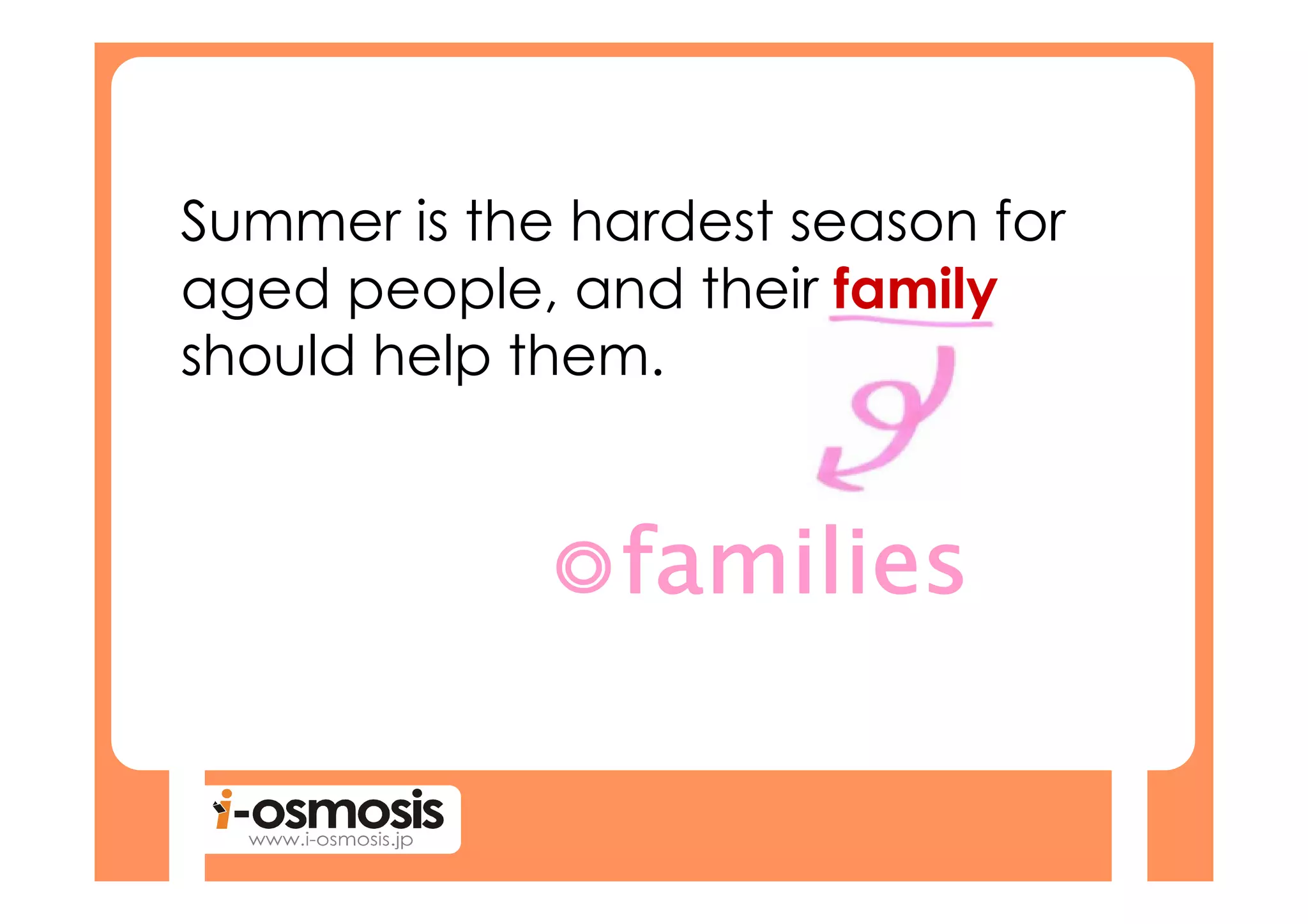 Summer is the hardest season for aged people, and their family should help them.

◎families

i-osmosis
www.i-osmosis.jp